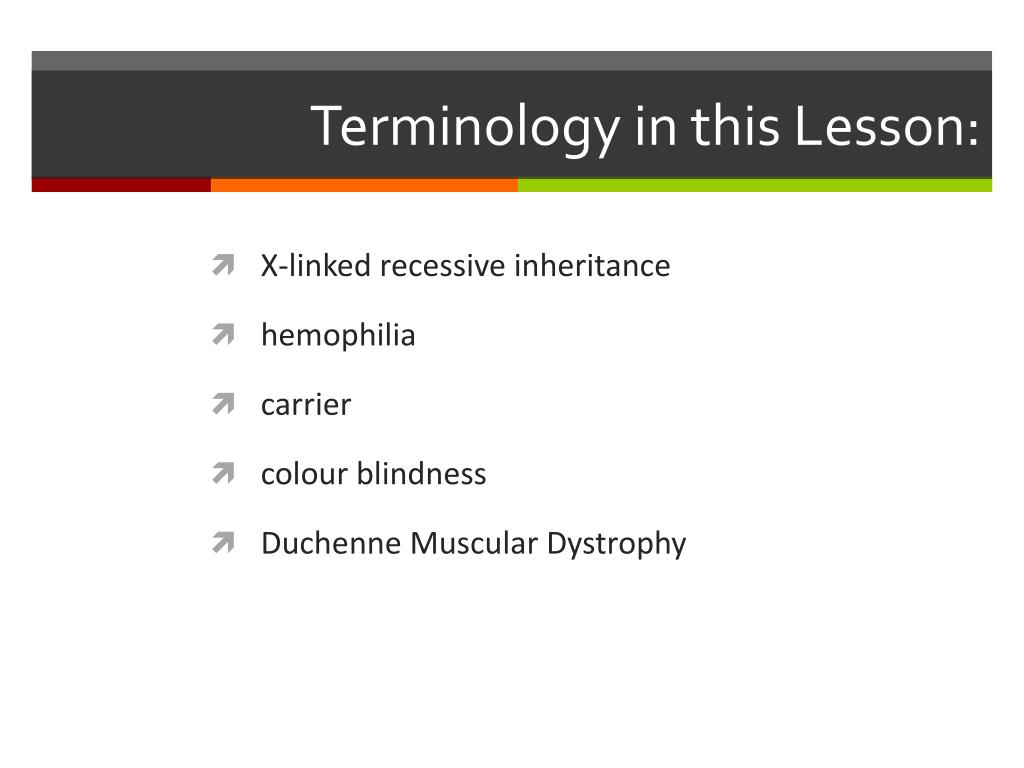 Terminology in this Lesson:

X-linked recessive inheritance

hemophilia

carrier

colour blindness

Duchenne Muscular Dystrophy